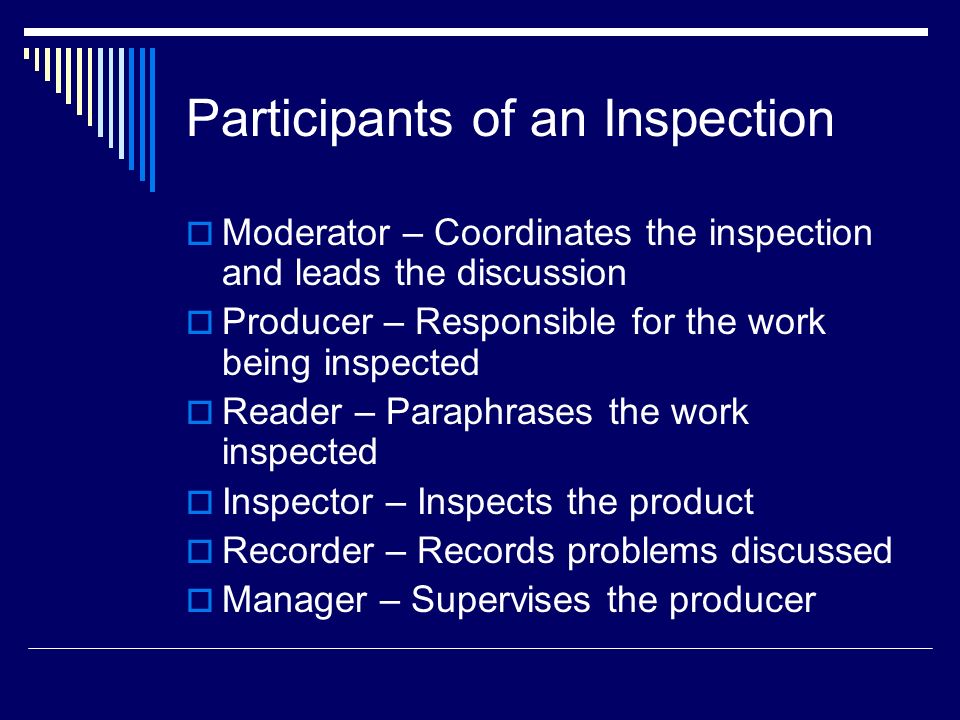 Participants of an Inspection

Moderator – Coordinates the inspection and leads the discussion

Producer – Responsible for the work being inspected

Reader – Paraphrases the work inspected

Inspector – Inspects the product

Recorder – Records problems discussed

Manager – Supervises the producer